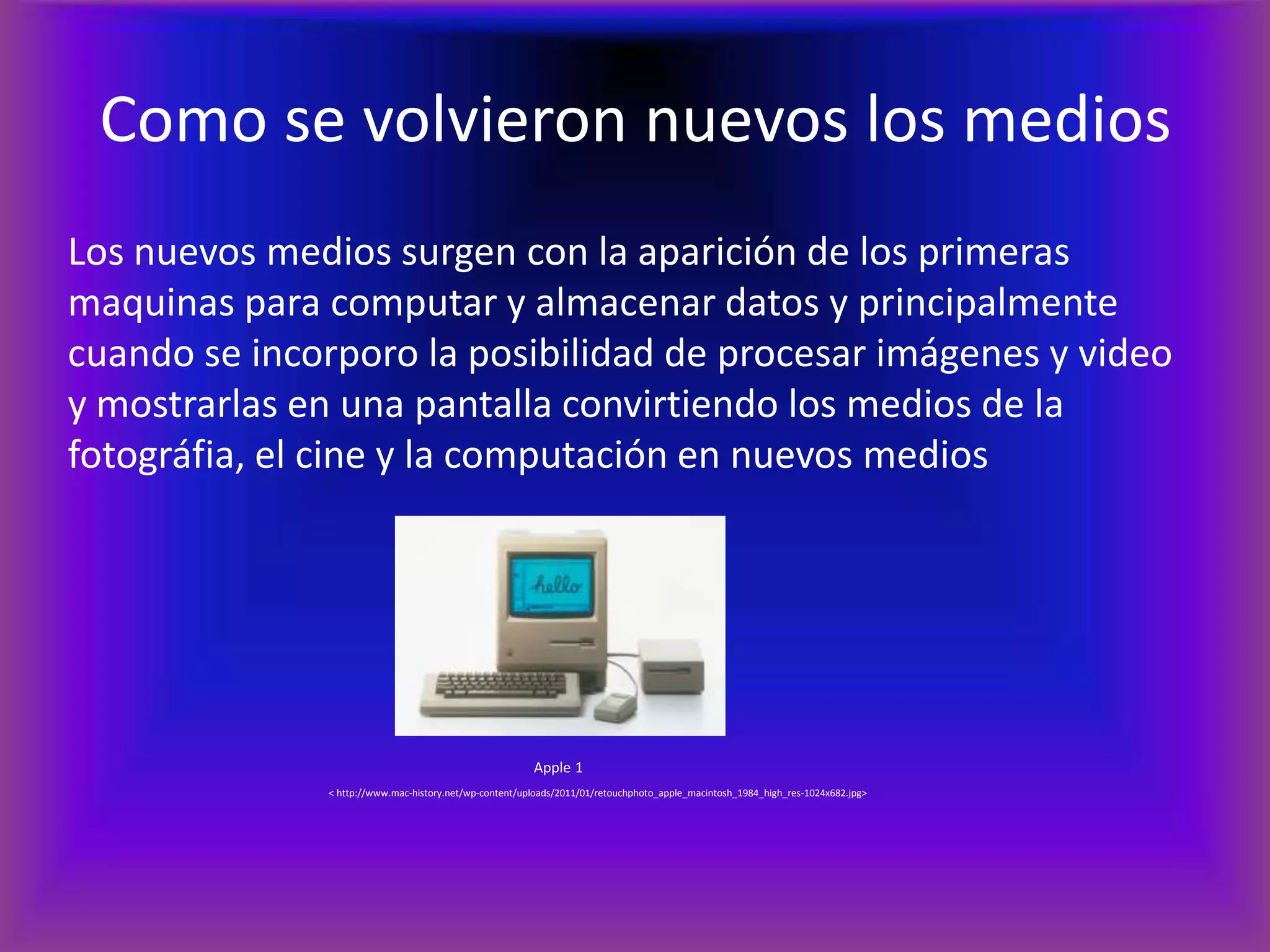 Como se volvieron nuevos los medios

Los nuevos medios surgen con la aparición de los primeras maquinas para computar y almacenar datos y principalmente cuando se incorporo la posibilidad de procesar imágenes y video y mostrarlas en una pantalla convirtiendo los medios de la fotográfia, el cine y la computación en nuevos medios

hello

Apple 1

< http://www.mac-history.net/wp-content/uploads/2011/01/retouchphoto_apple_macintosh_1984_high_res-1024x682.jpg>